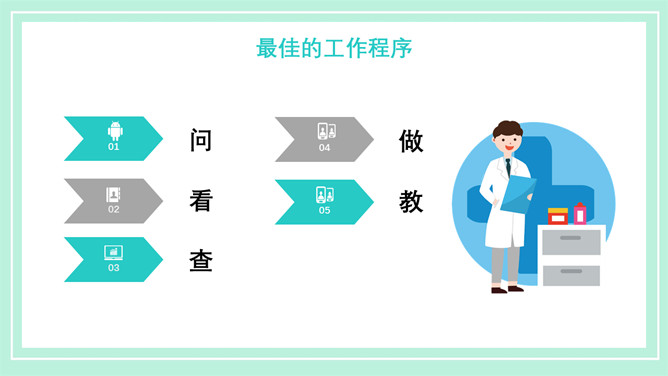 最佳的工作程序

01
问

02
看

03
查

04
做

05
教